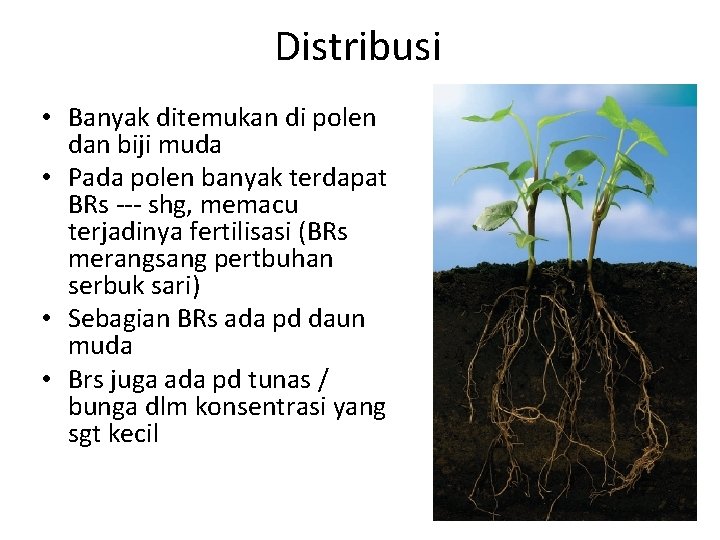 Distribusi

• Banyak ditemukan di polen dan biji muda
• Pada polen banyak terdapat BRs --- shg, memacu terjadinya fertilisasi (BRs merangsang pertbuhan serbuk sari)
• Sebagian BRs ada pd daun muda
• Brs juga ada pd tunas / bunga dlm konsentrasi yang sgt kecil